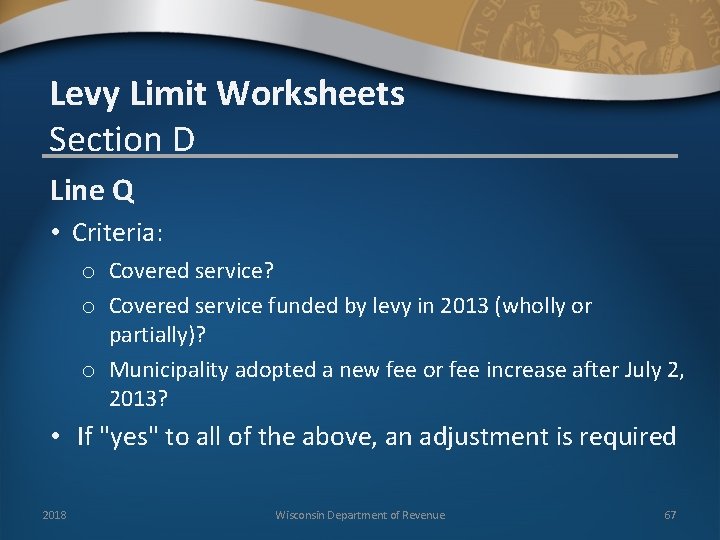 Levy Limit Worksheets
Section D

Line Q

• Criteria:
o Covered service?
o Covered service funded by levy in 2013 (wholly or partially)?
o Municipality adopted a new fee or fee increase after July 2, 2013?
• If "yes" to all of the above, an adjustment is required

2018
Wisconsin Department of Revenue
67